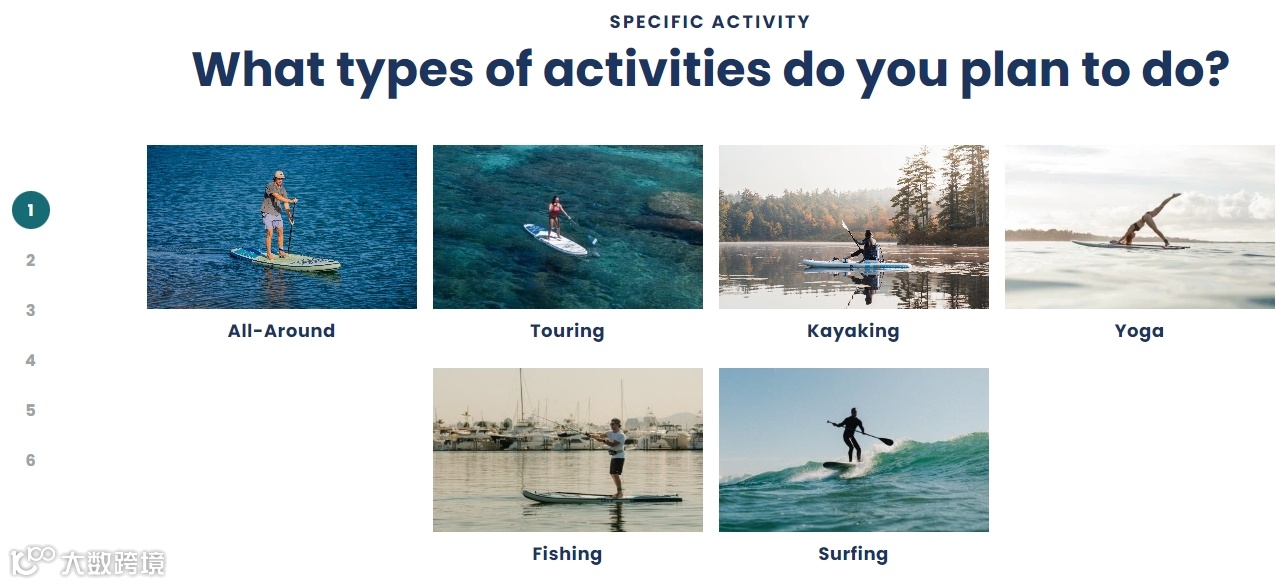 SPECIFIC ACTIVITY

What types of activities do you plan to do?

1
2
3
4
5
6

All-Around

Touring

Kayaking

Yoga

Fishing

Surfing

大数跨境